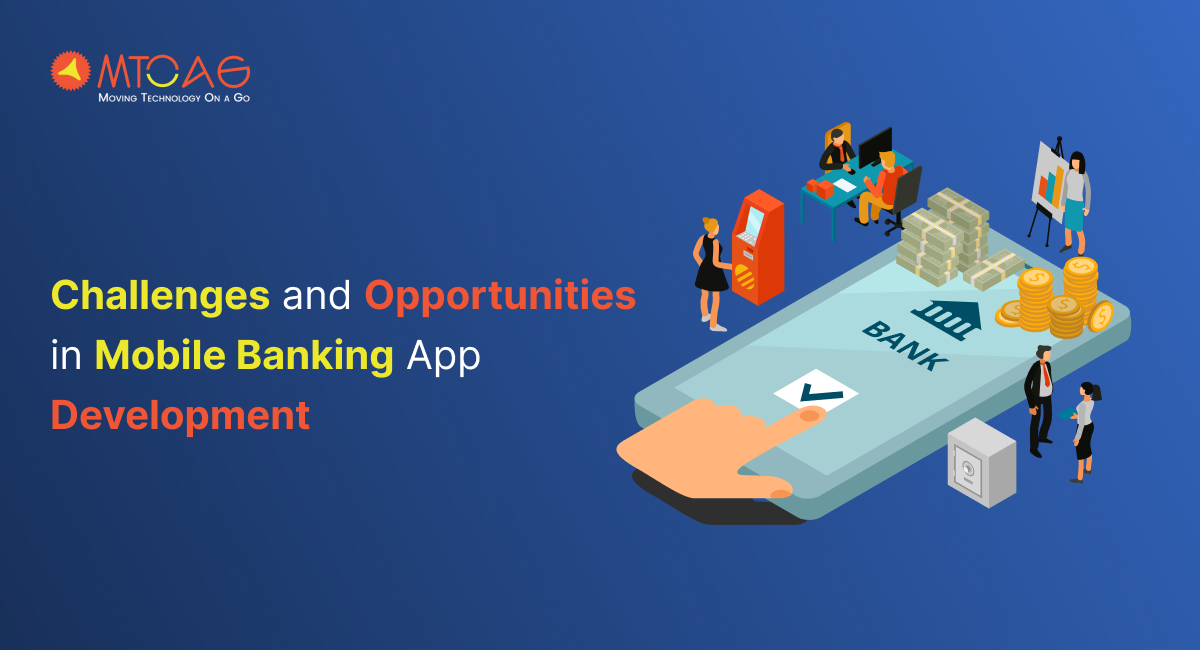 MTOAG
Moving Technology On a Go

Challenges and Opportunities in Mobile Banking App Development

BANK